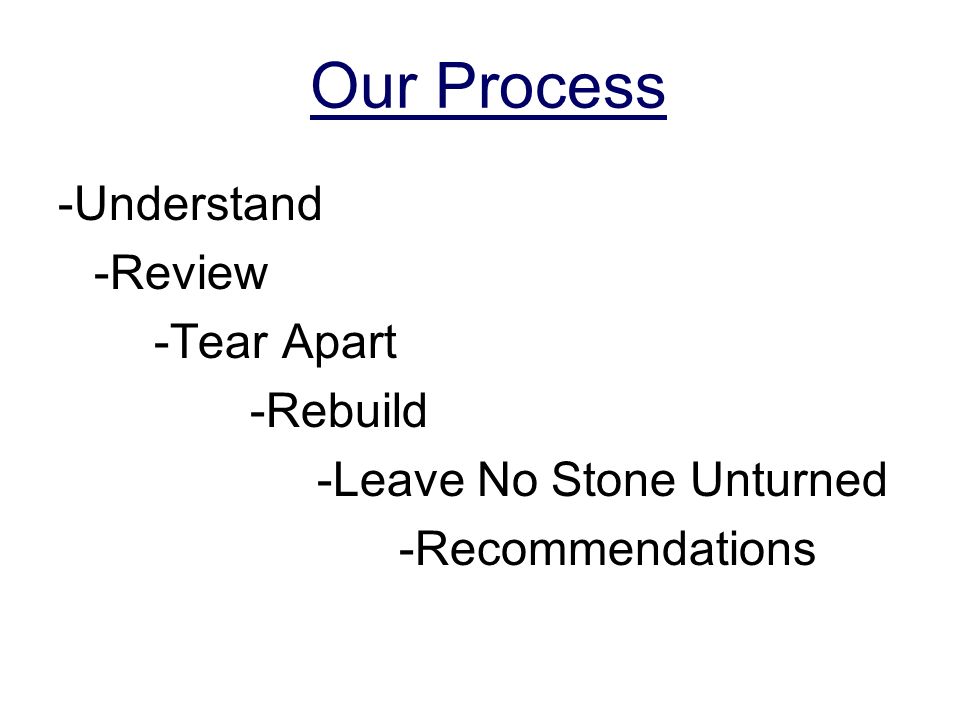 Our Process

-Understand
-Review
-Tear Apart
-Rebuild
-Leave No Stone Unturned
-Recommendations